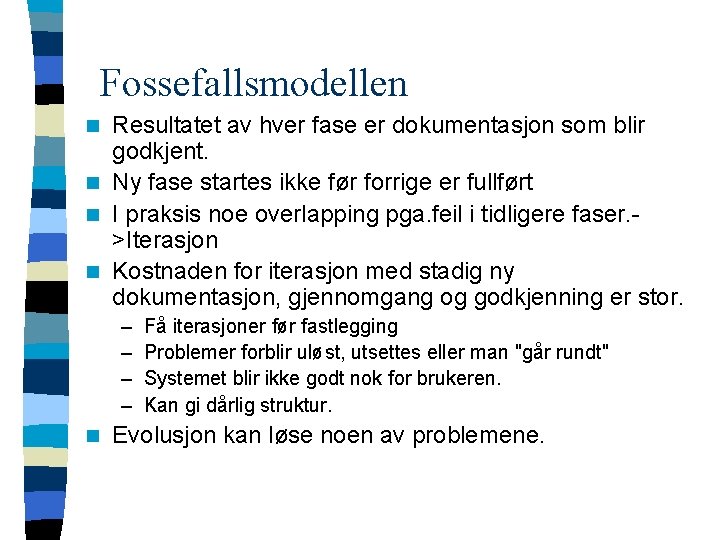 Fossefallsmodellen

- Resultatet av hver fase er dokumentasjon som blir godkjent.
- Ny fase startes ikke før forrige er fullført
- I praksis noe overlapping pga.feil i tidligere faser.->Iterasjon
- Kostnaden for iterasjon med stadig ny dokumentasjon, gjennomgang og godkjenning er stor.
  – Få iterasjoner før fastlegging
  – Problemer forblir uløst, utsettes eller man "går rundt"
  – Systemet blir ikke godt nok for brukeren.
  – Kan gi dårlig struktur.
- Evolusjon kan løse noen av problemene.